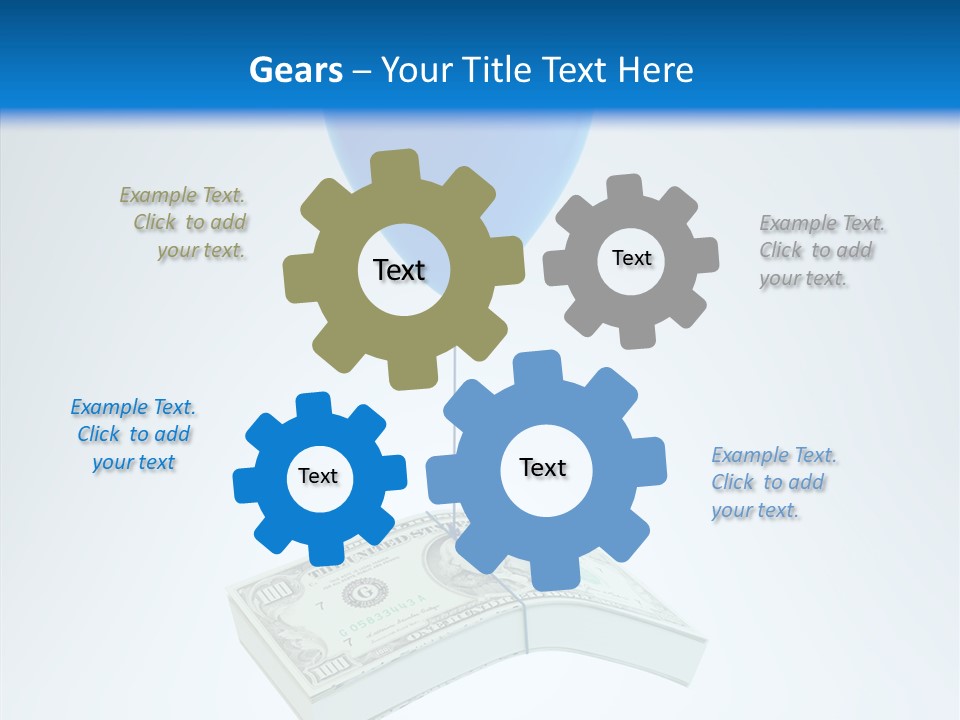 Gears – Your Title Text Here

Example Text. Click to add your text.

Text

Text

Example Text. Click to add your text.

Example Text. Click to add your text

Text

Text

Example Text. Click to add your text.